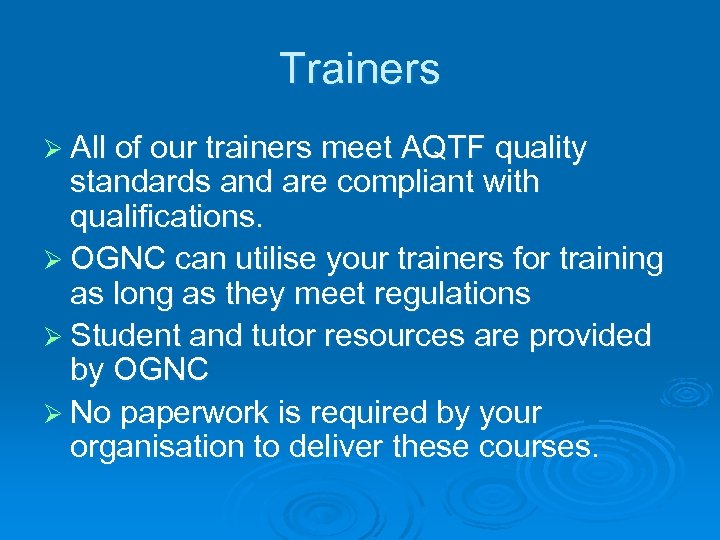 Trainers

➢ All of our trainers meet AQTF quality standards and are compliant with qualifications.

➢ OGNC can utilise your trainers for training as long as they meet regulations

➢ Student and tutor resources are provided by OGNC

➢ No paperwork is required by your organisation to deliver these courses.